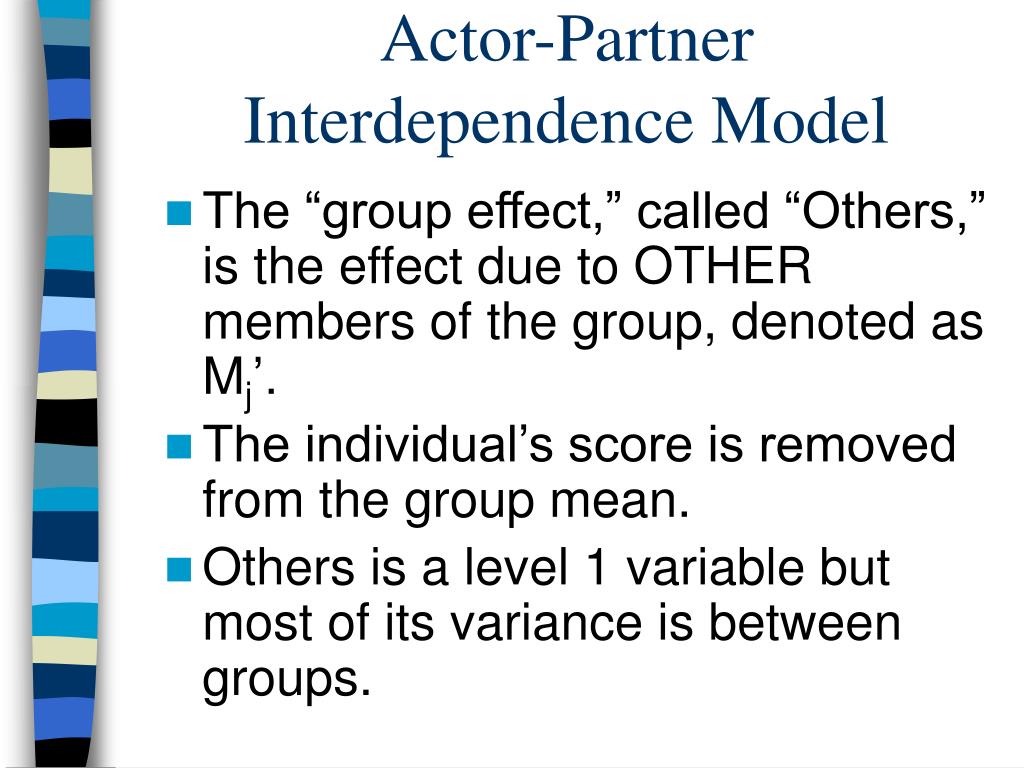 Actor-Partner Interdependence Model

The “group effect,” called “Others,” is the effect due to OTHER members of the group, denoted as $M_j$’.

The individual’s score is removed from the group mean.

Others is a level 1 variable but most of its variance is between groups.